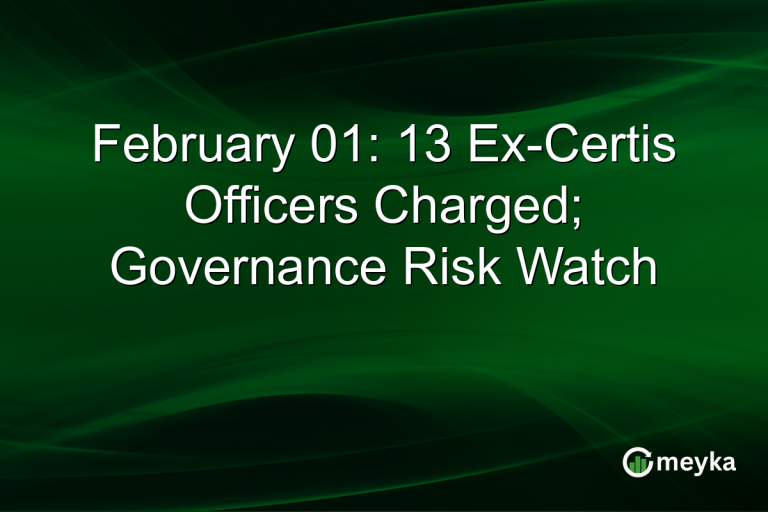 February 01: 13 Ex-Certis Officers Charged; Governance Risk Watch

meyka